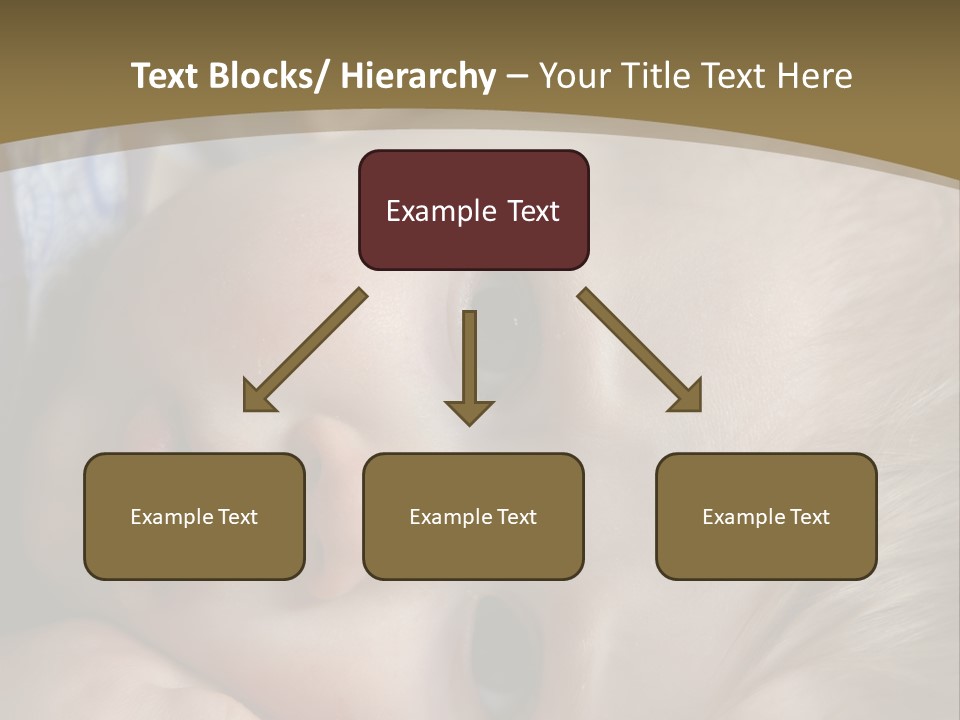 Text Blocks/ Hierarchy – Your Title Text Here

Example Text

Example Text

Example Text

Example Text